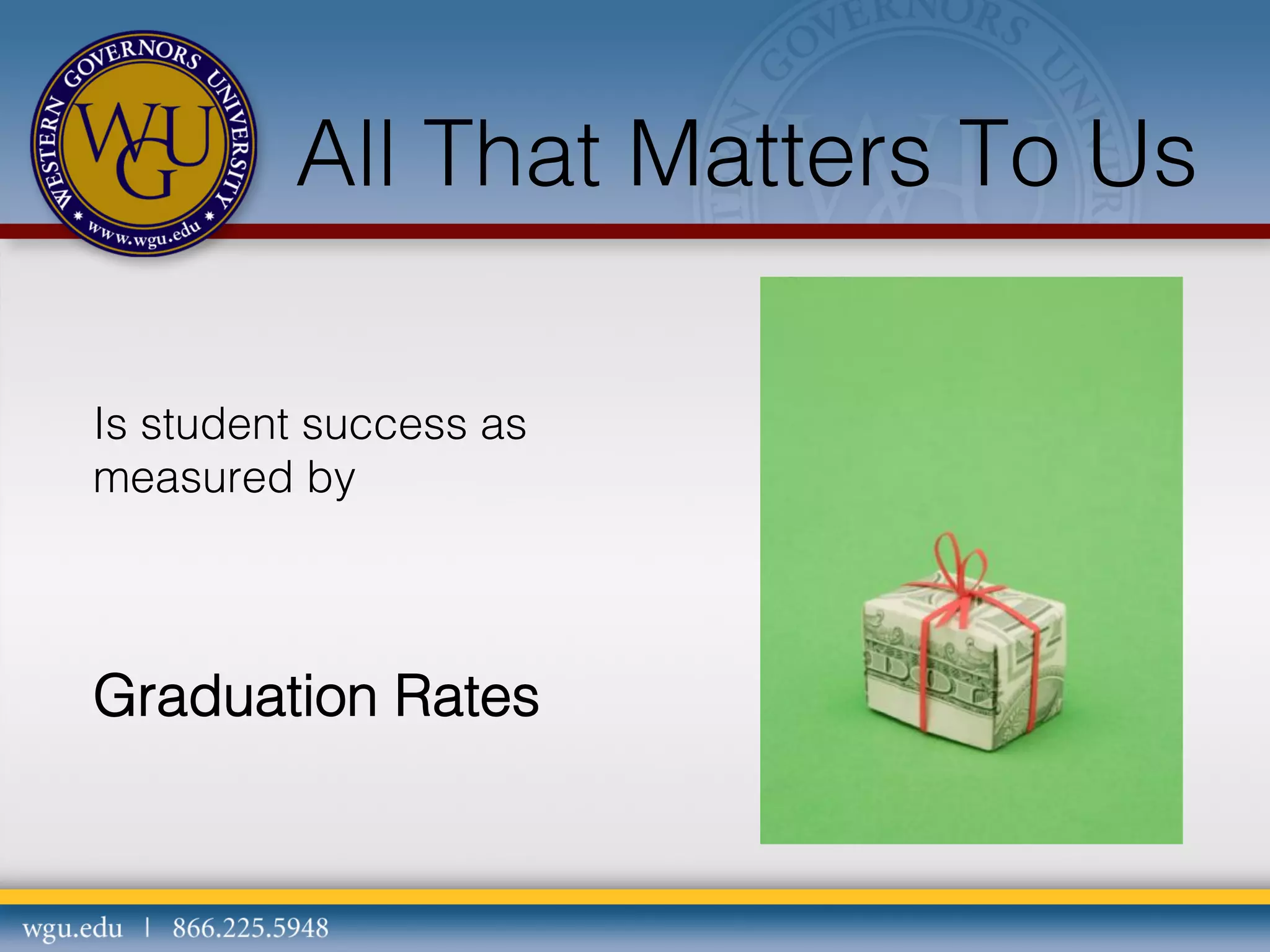 WESTERN GOVERNORS UNIVERSITY
WGU
www.wgu.edu

All That Matters To Us

Is student success as measured by

Graduation Rates

wgu.edu | 866.225.5948